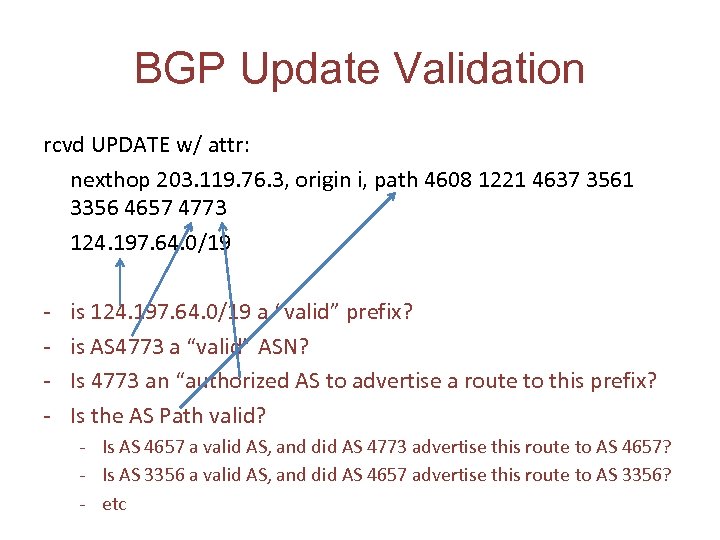 BGP Update Validation

rcvd UPDATE w/ attr:

nexthop 203.119.76.3, origin i, path 4608 1221 4637 3561 3356 4657 4773

124.197.64.0/19

- is 124.197.64.0/19 a "valid" prefix?
- is AS4773 a "valid" ASN?
- Is 4773 an "authorized AS to advertise a route to this prefix?
- Is the AS Path valid?
  - Is AS 4657 a valid AS, and did AS 4773 advertise this route to AS 4657?
  - Is AS 3356 a valid AS, and did AS 4657 advertise this route to AS 3356?
  - etc